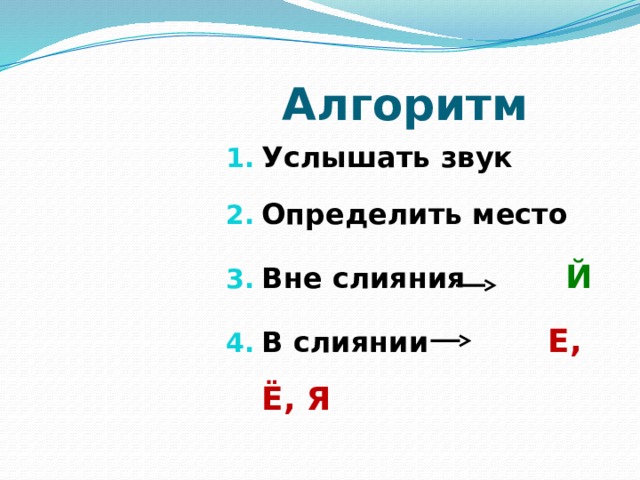 Алгоритм

1. Услышать звук
2. Определить место
3. Вне слияния → Й
4. В слиянии → Е, Ё, Я